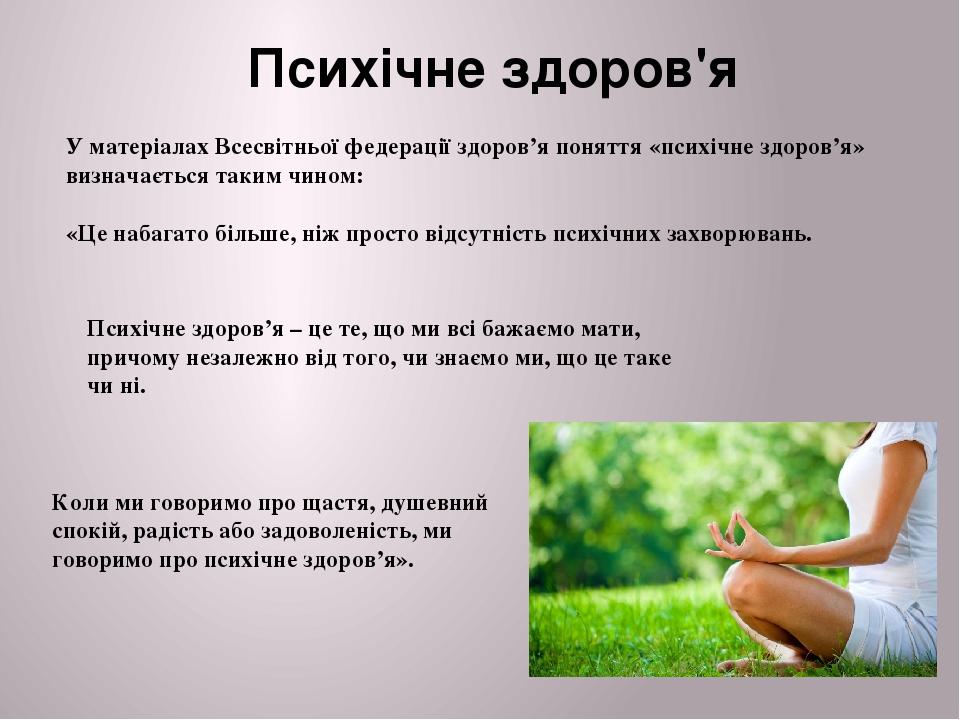 Психічне здоров'я

У матеріалах Всесвітньої федерації здоров’я поняття «психічне здоров’я» визначається таким чином:

«Це набагато більше, ніж просто відсутність психічних захворювань.

Психічне здоров’я – це те, що ми всі бажаємо мати, причому незалежно від того, чи знаємо ми, що це таке чи ні.

Коли ми говоримо про щастя, душевний спокій, радість або задоволеність, ми говоримо про психічне здоров’я».